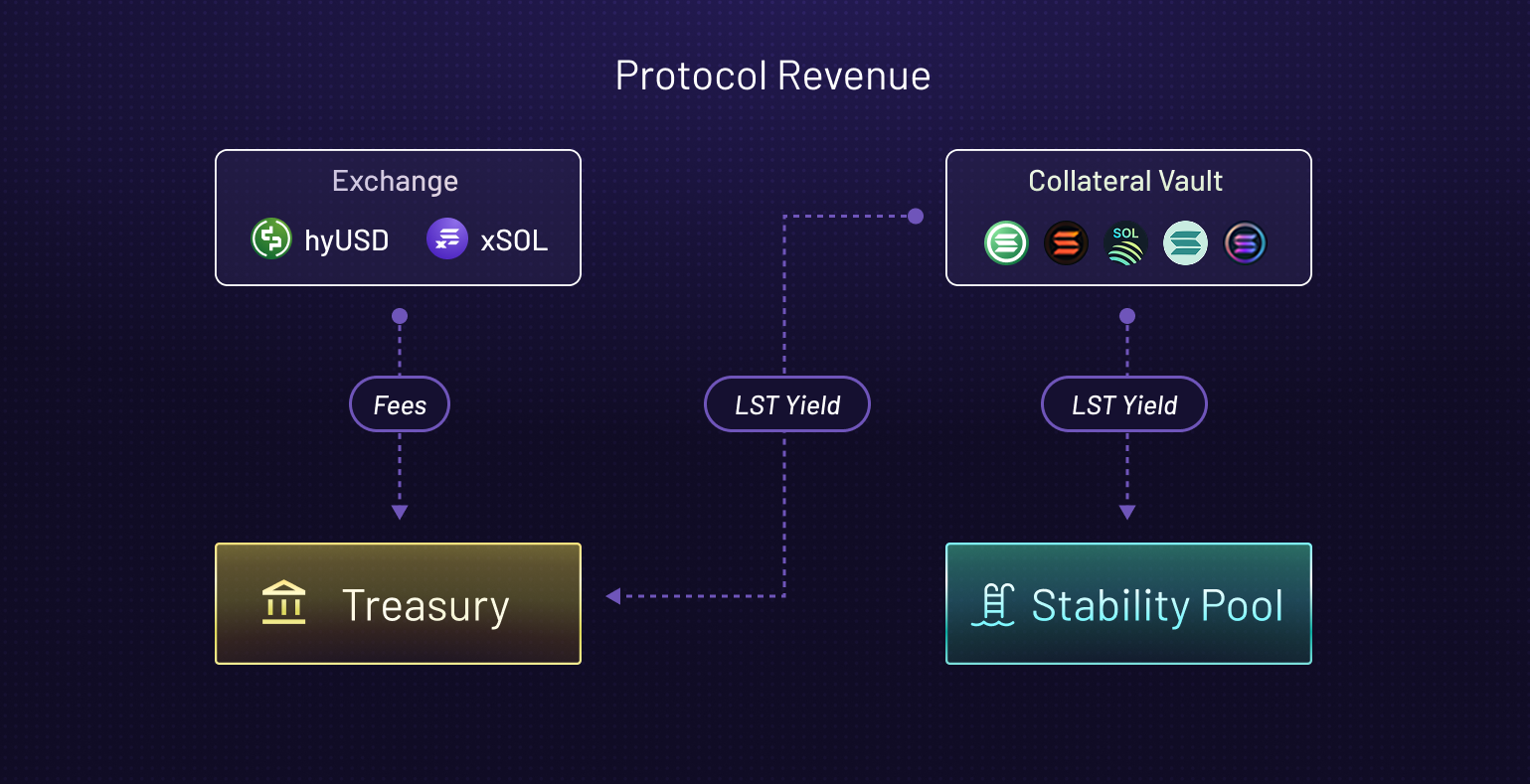 Protocol Revenue

Exchange

hyUSD xSOL

Collateral Vault

SOL

Fees

LST Yield

LST Yield

Treasury

Stability Pool